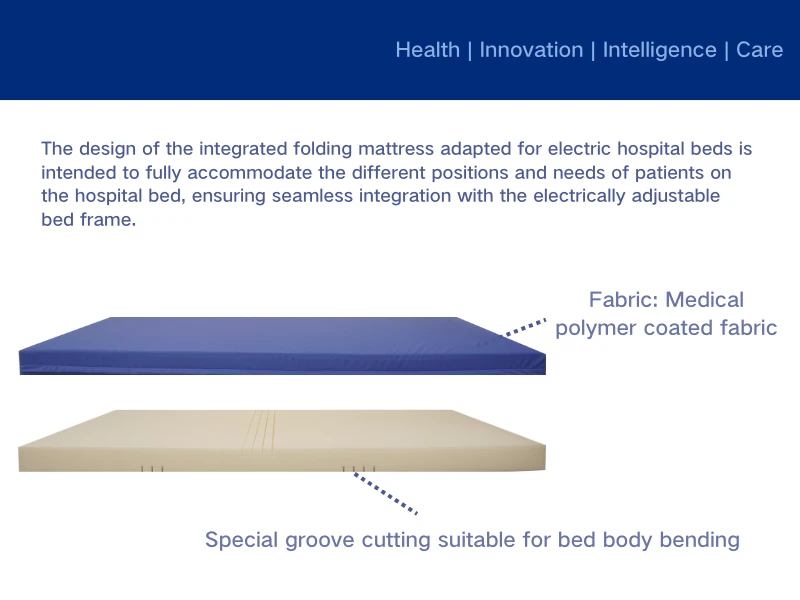 Health | Innovation | Intelligence | Care

The design of the integrated folding mattress adapted for electric hospital beds is intended to fully accommodate the different positions and needs of patients on the hospital bed, ensuring seamless integration with the electrically adjustable bed frame.

Fabric: Medical polymer coated fabric

Special groove cutting suitable for bed body bending